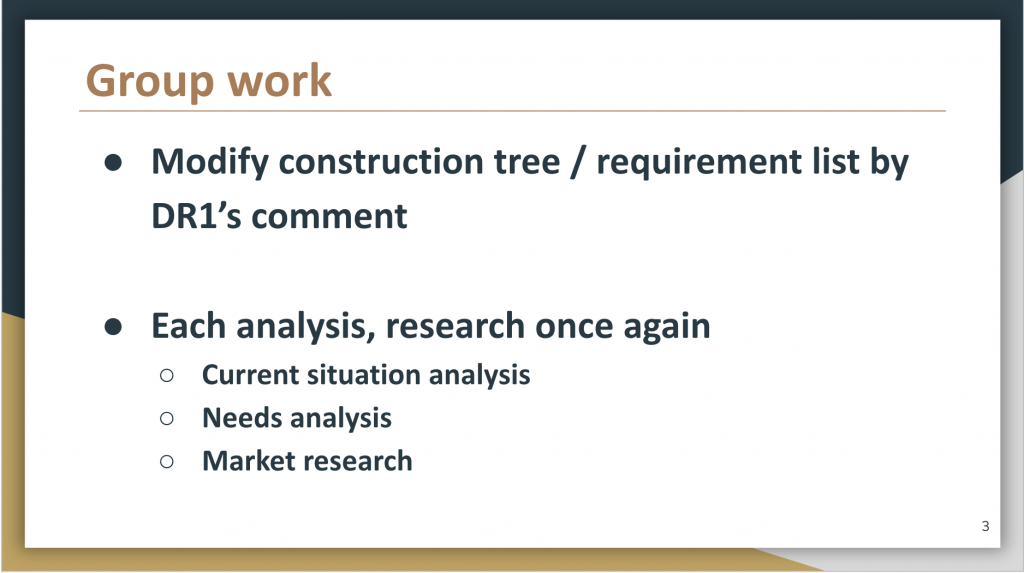 Group work

● Modify construction tree / requirement list by DR1's comment

● Each analysis, research once again
○ Current situation analysis
○ Needs analysis
○ Market research

3